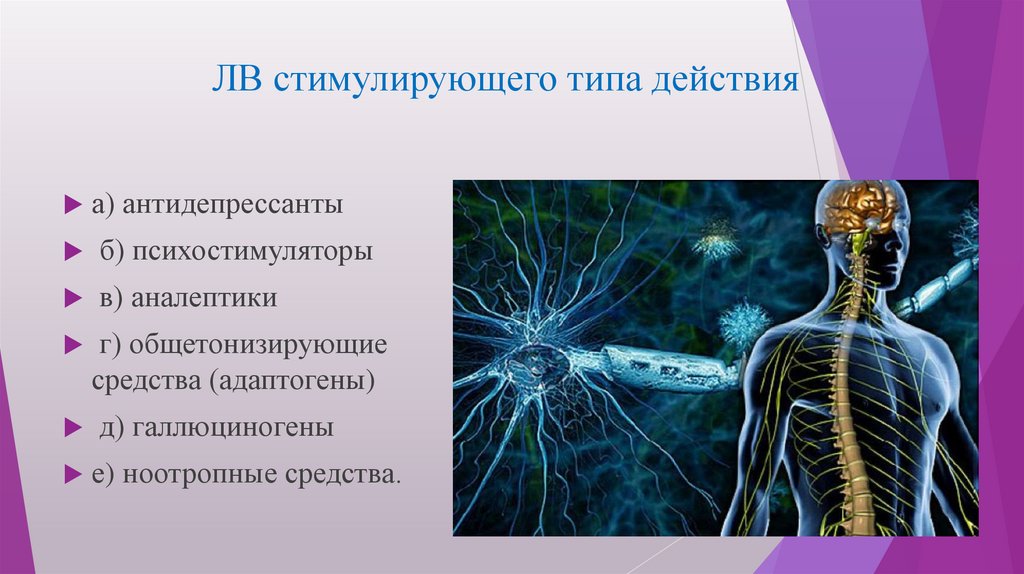 ЛВ стимулирующего типа действия

а) антидепрессанты

б) психостимуляторы

в) аналептики

г) общетонизирующие средства (адаптогены)

д) галлюциногены

е) ноотропные средства.